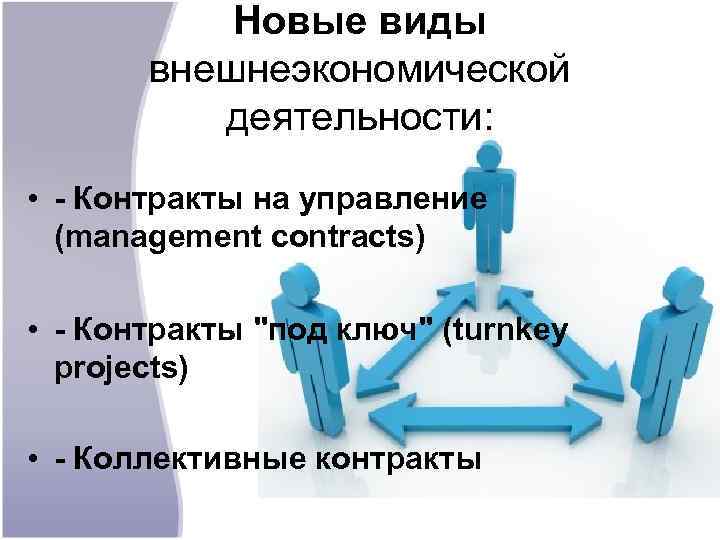 Новые виды внешнеэкономической деятельности:

• - Контракты на управление (management contracts)

• - Контракты "под ключ" (turnkey projects)

• - Коллективные контракты